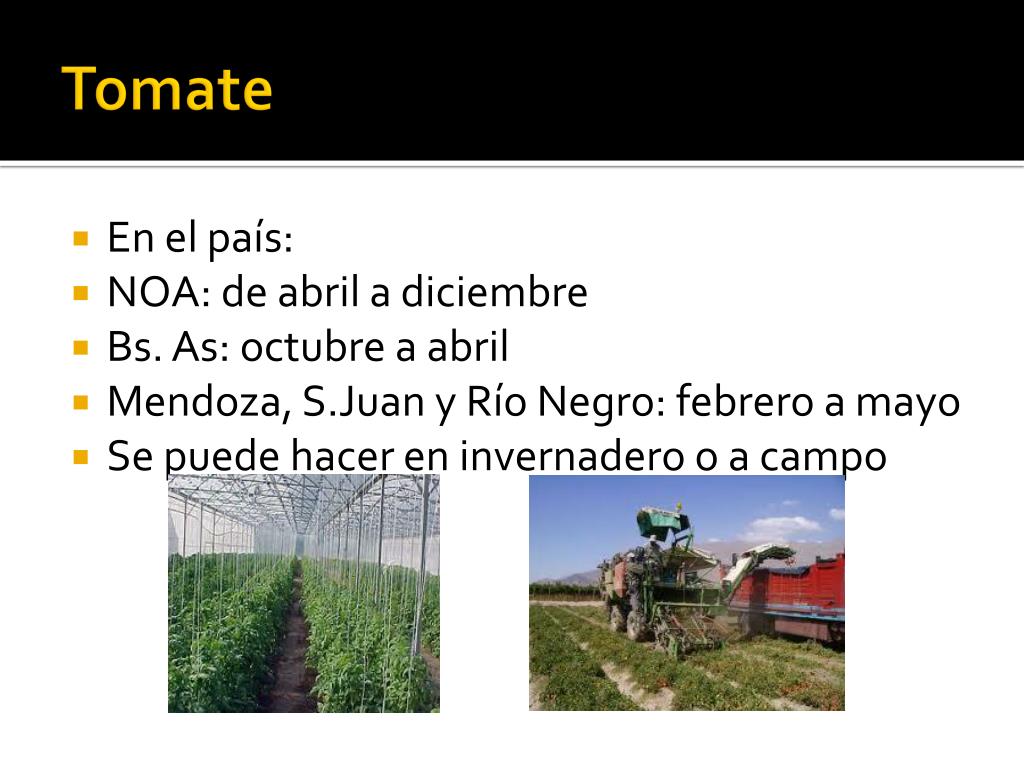 Tomate

En el país:
NOA: de abril a diciembre
Bs. As: octubre a abril
Mendoza, S.Juan y Río Negro: febrero a mayo
Se puede hacer en invernadero o a campo